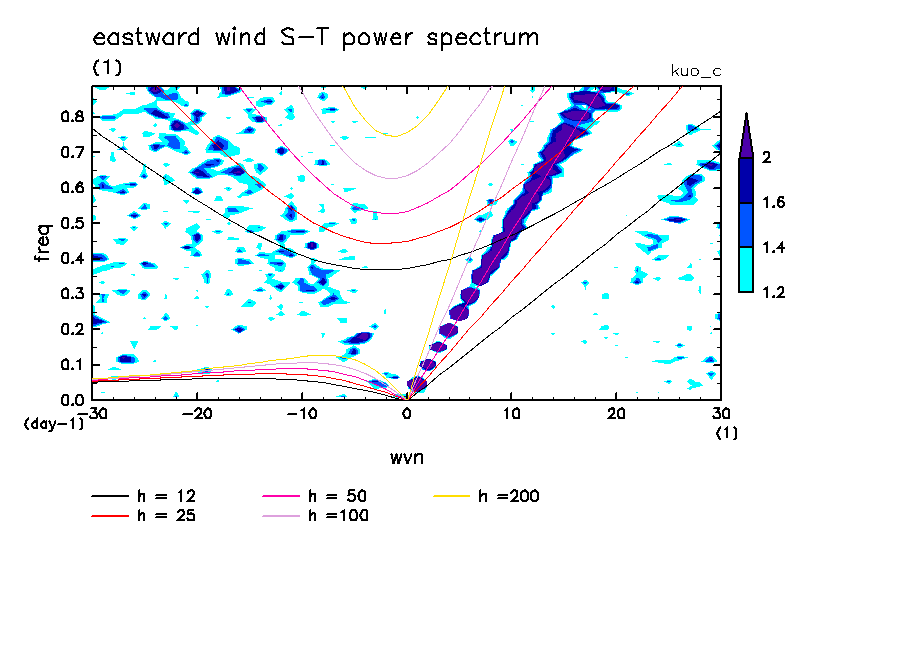 eastward wind S−T power spectrum

(1)

kuo_c

freq

0.8
0.7
0.6
0.5
0.4
0.3
0.2
0.1
0.0

(day-1)

−30 −20 −10 0 10 20 30

(1)

wvn

2
1.6
1.4
1.2

h = 12
h = 25
h = 50
h =100
h =200